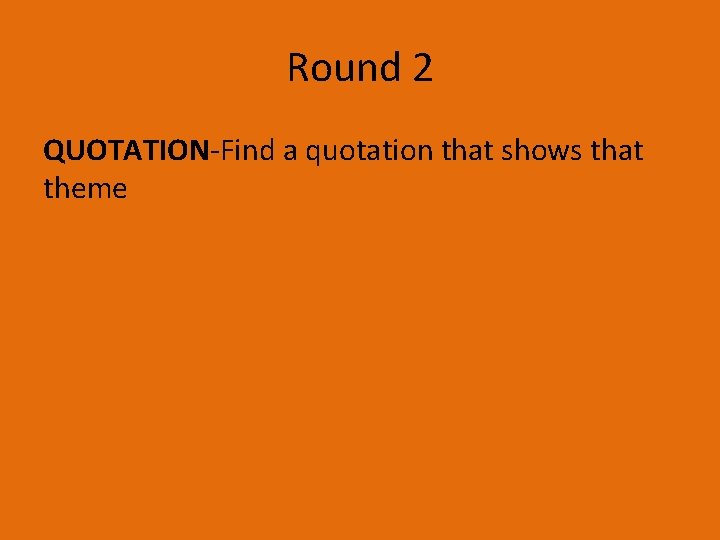 Round 2

QUOTATION-Find a quotation that shows that theme